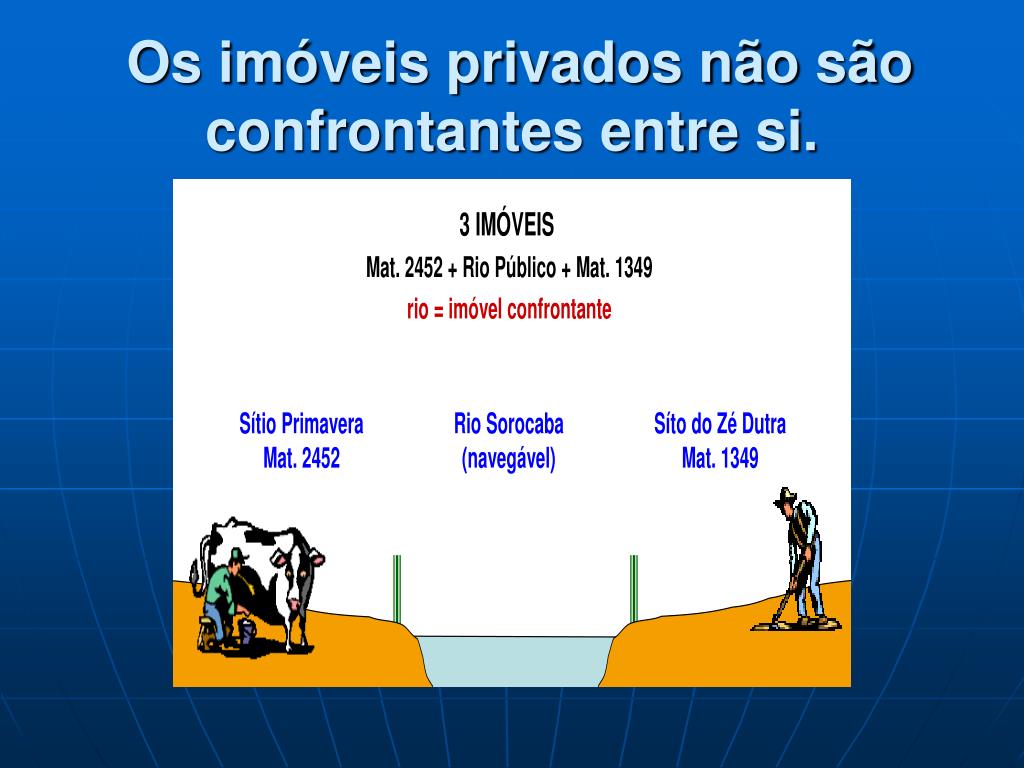 Os imóveis privados não são confrontantes entre si.

3 IMÓVEIS

Mat. 2452 + Rio Público + Mat. 1349

rio = imóvel confrontante

Sítio Primavera
Mat. 2452

Rio Sorocaba
(navegável)

Síto do Zé Dutra
Mat. 1349